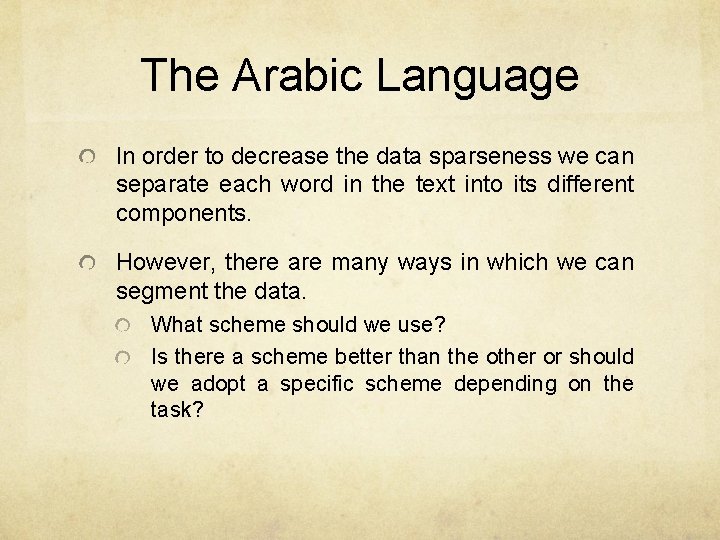 The Arabic Language

In order to decrease the data sparseness we can separate each word in the text into its different components.

However, there are many ways in which we can segment the data.

What scheme should we use?

Is there a scheme better than the other or should we adopt a specific scheme depending on the task?